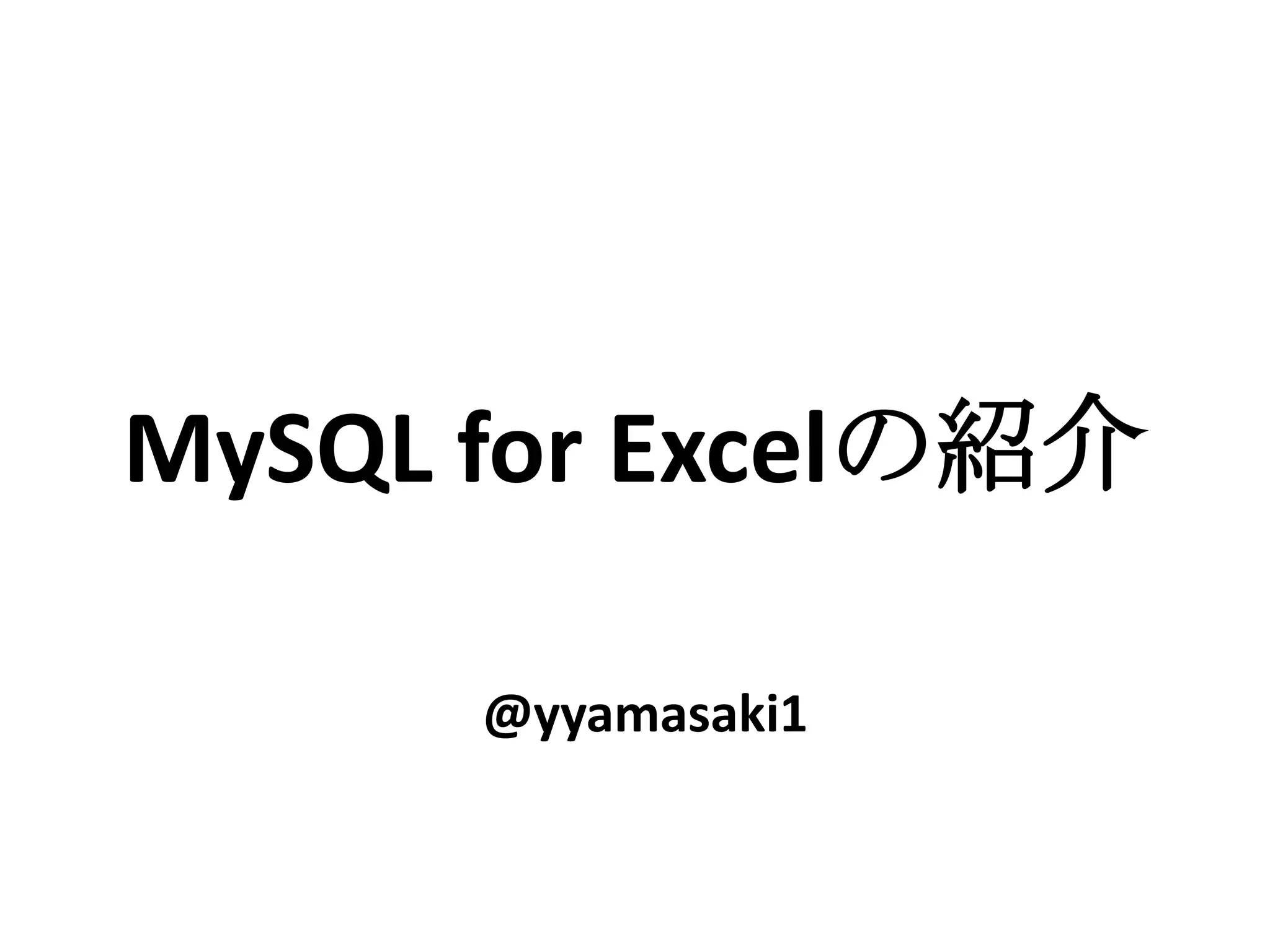 MySQL for Excelの紹介

@yyamasaki1